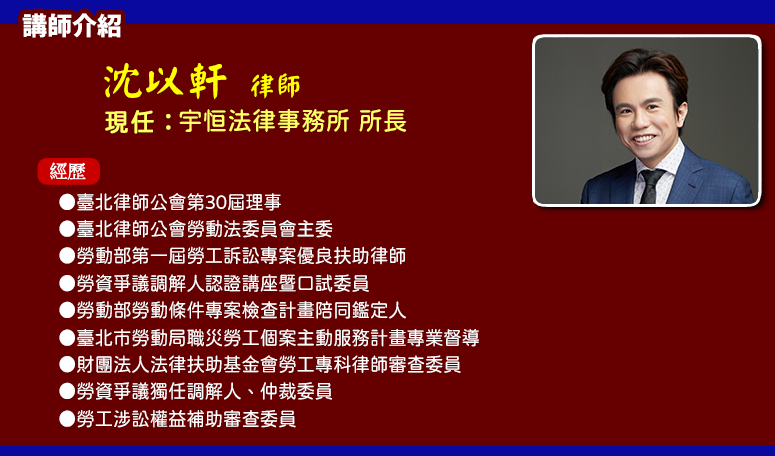 講師介紹

沈以軒 律師
現任：宇恒法律事務所 所長

經歷

●臺北律師公會第30屆理事
●臺北律師公會勞動法委員會主委
●勞動部第一屆勞工訴訟專案優良扶助律師
●勞資爭議調解人認證講座暨口試委員
●勞動部勞動條件專案檢查計畫陪同鑑定人
●臺北市勞動局職災勞工個案主動服務計畫專業督導
●財團法人法律扶助基金會勞工專科律師審查委員
●勞資爭議獨任調解人、仲裁委員
●勞工涉訟權益補助審查委員